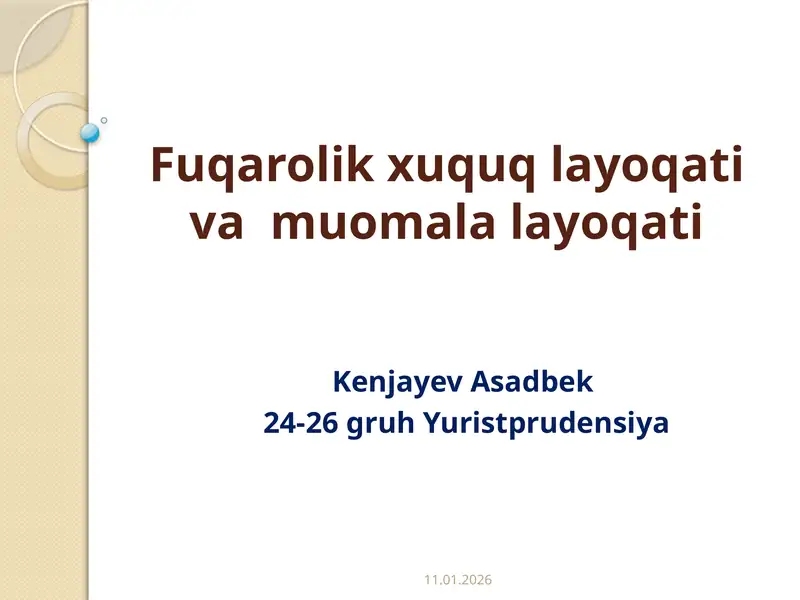 Fuqarolik xuquq layoqati va muomala layoqati

Kenjayev Asadbek
24-26 gruh Yuristprudensiya

11.01.2026